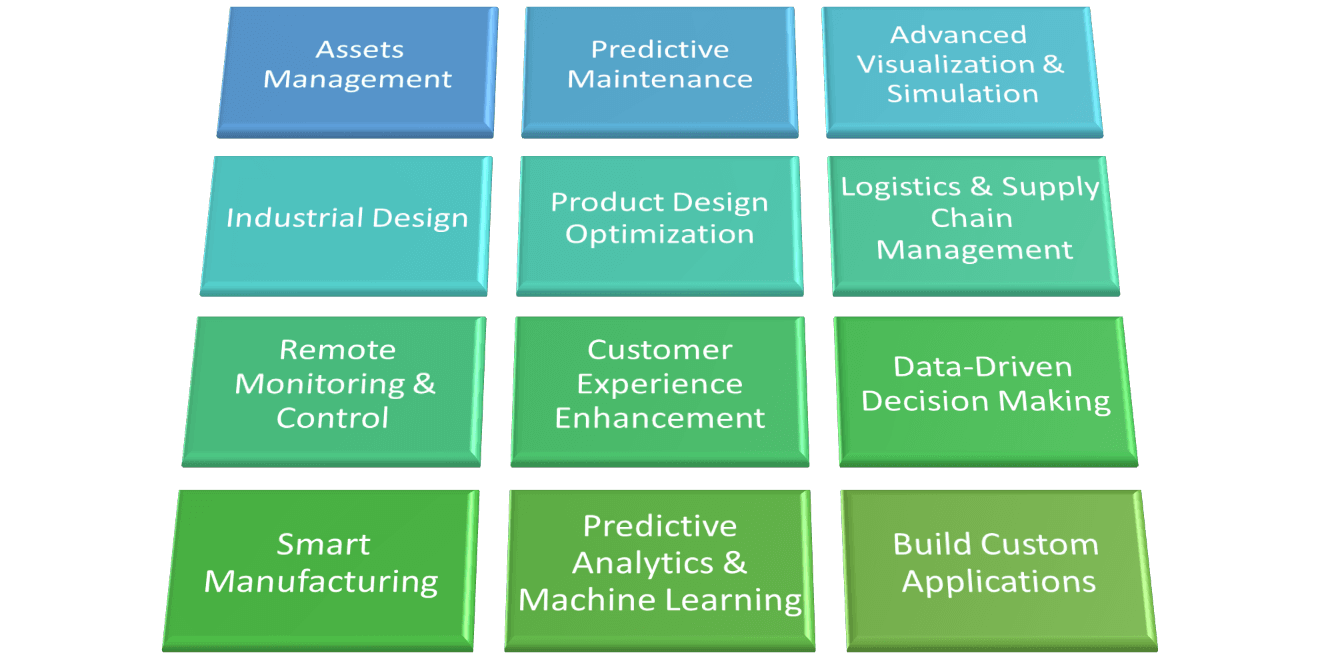 Assets Management

Predictive Maintenance

Advanced Visualization & Simulation

Industrial Design

Product Design Optimization

Logistics & Supply Chain Management

Remote Monitoring & Control

Customer Experience Enhancement

Data-Driven Decision Making

Smart Manufacturing

Predictive Analytics & Machine Learning

Build Custom Applications